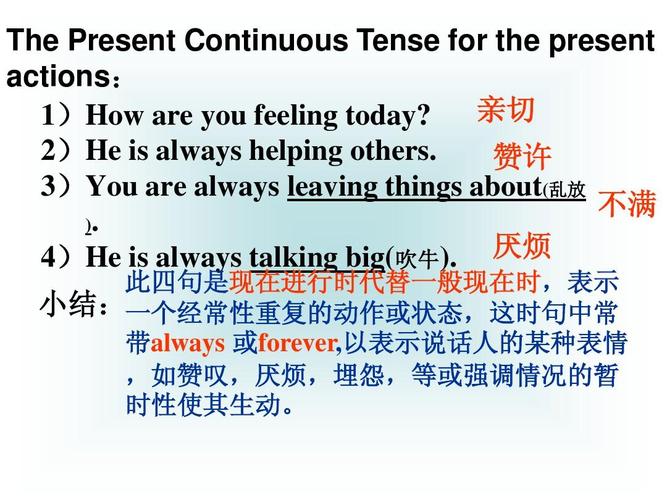 The Present Continuous Tense for the present actions：

1）How are you feeling today? 亲切

2）He is always helping others. 赞许

3）You are always leaving things about(乱放). 不满

4）He is always talking big(吹牛). 厌烦

小结：此四句是现在进行时代替一般现在时，表示一个经常性重复的动作或状态，这时句中常带always 或forever,以表示说话人的某种表情，如赞叹，厌烦，埋怨，等或强调情况的暂时性使其生动。